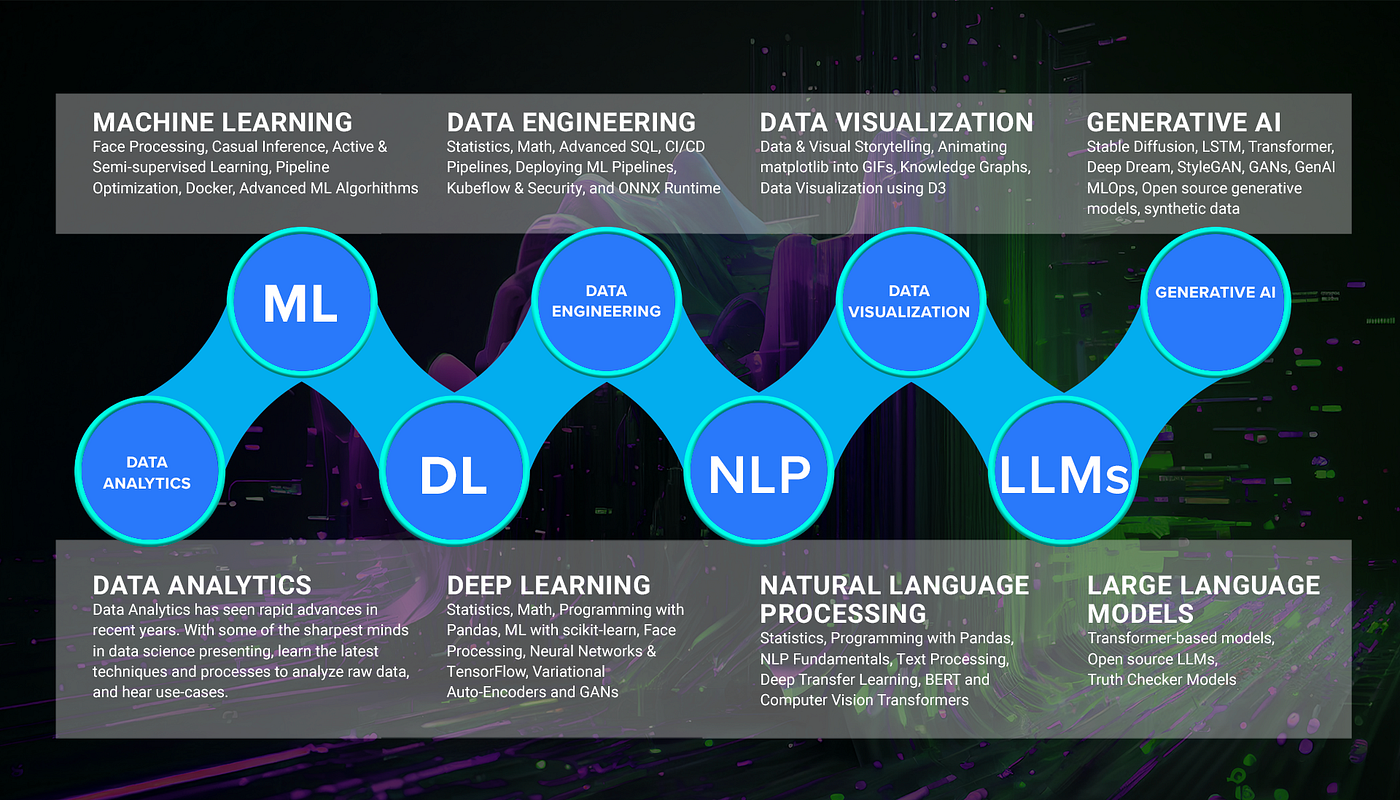 MACHINE LEARNING
Face Processing, Casual Inference, Active & Semi-supervised Learning, Pipeline Optimization, Docker, Advanced ML Algorhithms

DATA ENGINEERING
Statistics, Math, Advanced SQL, CI/CD Pipelines, Deploying ML Pipelines, Kubeflow & Security, and ONNX Runtime

DATA VISUALIZATION
Data & Visual Storytelling, Animating matplotlib into GIFs, Knowledge Graphs, Data Visualization using D3

GENERATIVE AI
Stable Diffusion, LSTM, Transformer, Deep Dream, StyleGAN, GANs, GenAI MLOps, Open source generative models, synthetic data

ML

DATA ENGINEERING

DATA VISUALIZATION

GENERATIVE AI

DATA ANALYTICS

DL

NLP

LLMs

DATA ANALYTICS
Data Analytics has seen rapid advances in recent years. With some of the sharpest minds in data science presenting, learn the latest techniques and processes to analyze raw data, and hear use-cases.

DEEP LEARNING
Statistics, Math, Programming with Pandas, ML with scikit-learn, Face Processing, Neural Networks & TensorFlow, Variational Auto-Encoders and GANs

NATURAL LANGUAGE PROCESSING
Statistics, Programming with Pandas, NLP Fundamentals, Text Processing, Deep Transfer Learning, BERT and Computer Vision Transformers

LARGE LANGUAGE MODELS
Transformer-based models, Open source LLMs, Truth Checker Models